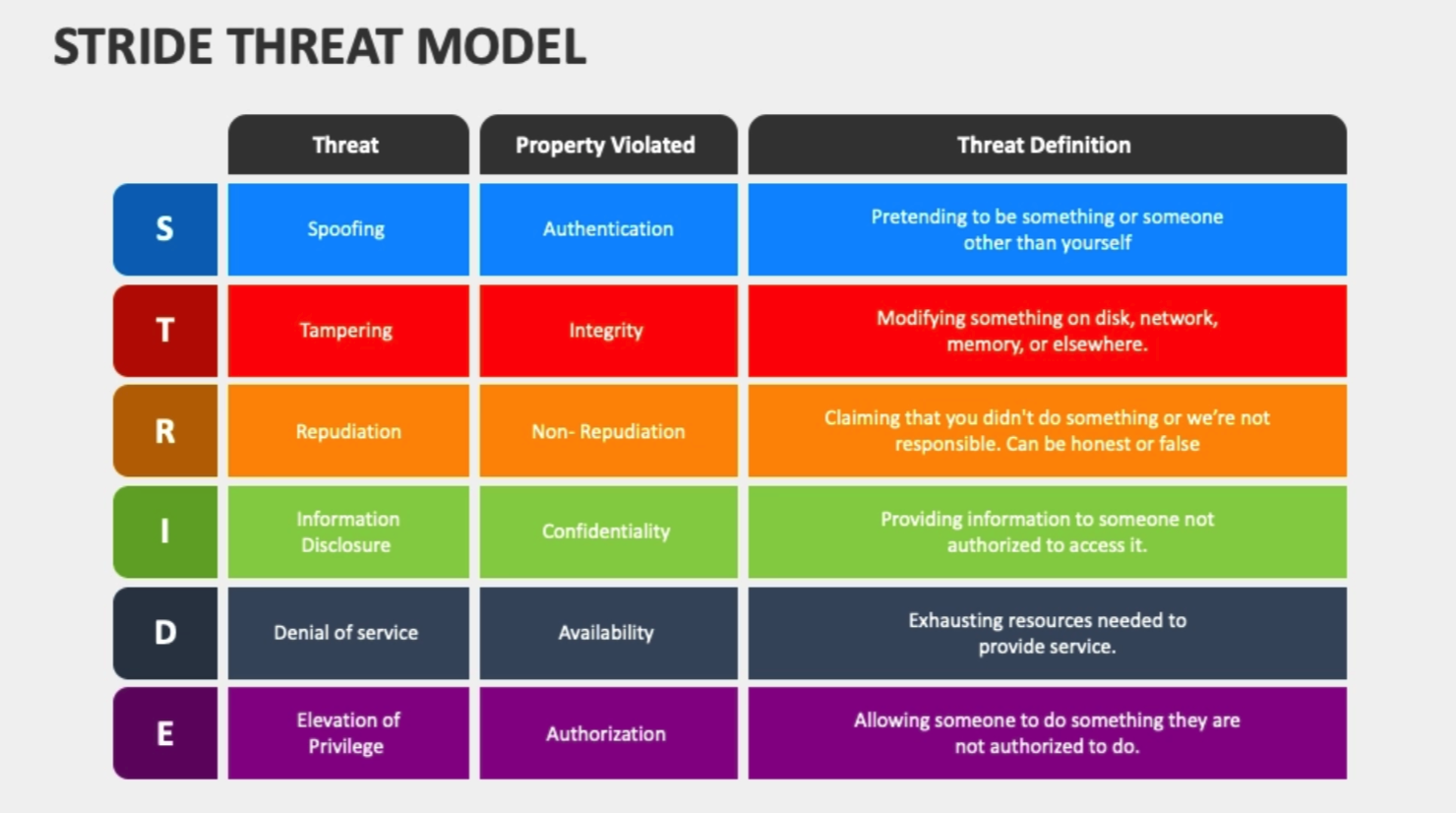 STRIDE THREAT MODEL

| | Threat | Property Violated | Threat Definition |
|---|---|---|---|
| S | Spoofing | Authentication | Pretending to be something or someone other than yourself |
| T | Tampering | Integrity | Modifying something on disk, network, memory, or elsewhere. |
| R | Repudiation | Non- Repudiation | Claiming that you didn't do something or we're not responsible. Can be honest or false |
| I | Information Disclosure | Confidentiality | Providing information to someone not authorized to access it. |
| D | Denial of service | Availability | Exhausting resources needed to provide service. |
| E | Elevation of Privilege | Authorization | Allowing someone to do something they are not authorized to do. |